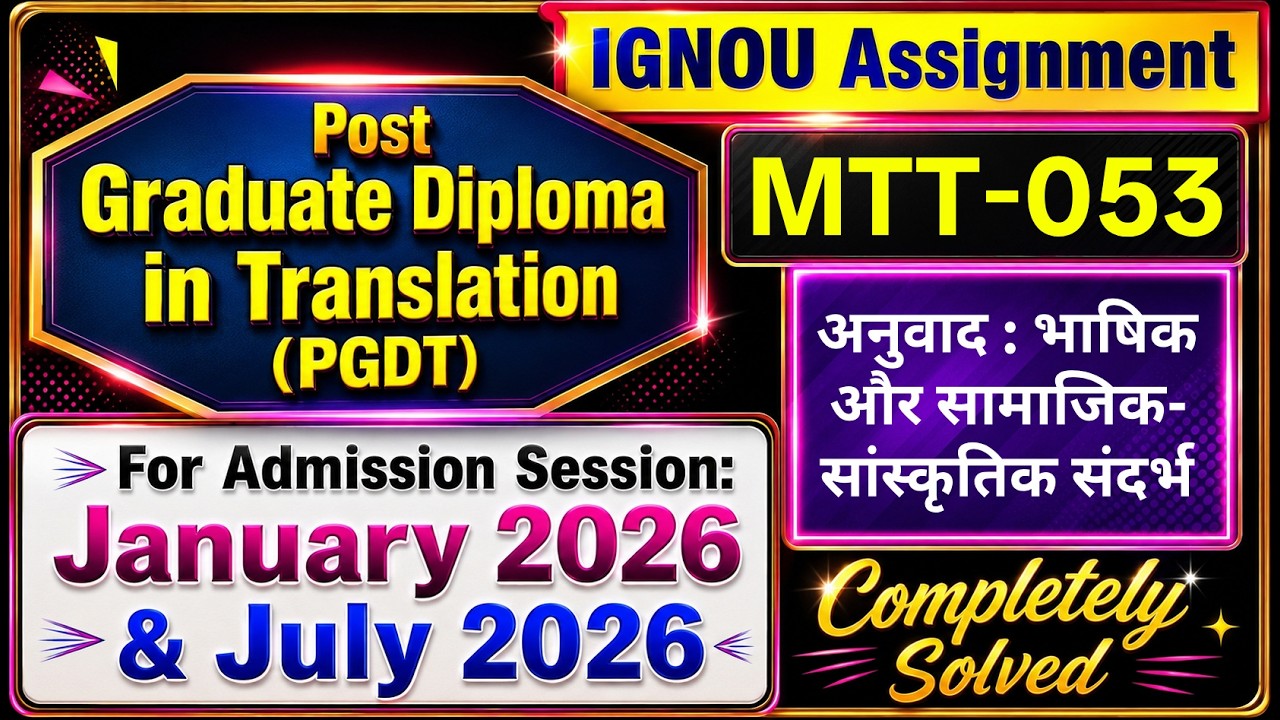 IGNOU Assignment

Post Graduate Diploma in Translation (PGDT)

MTT-053

अनुवाद : भाषिक और सामाजिक-सांस्कृतिक संदर्भ

For Admission Session: January 2026 & July 2026

Completely Solved